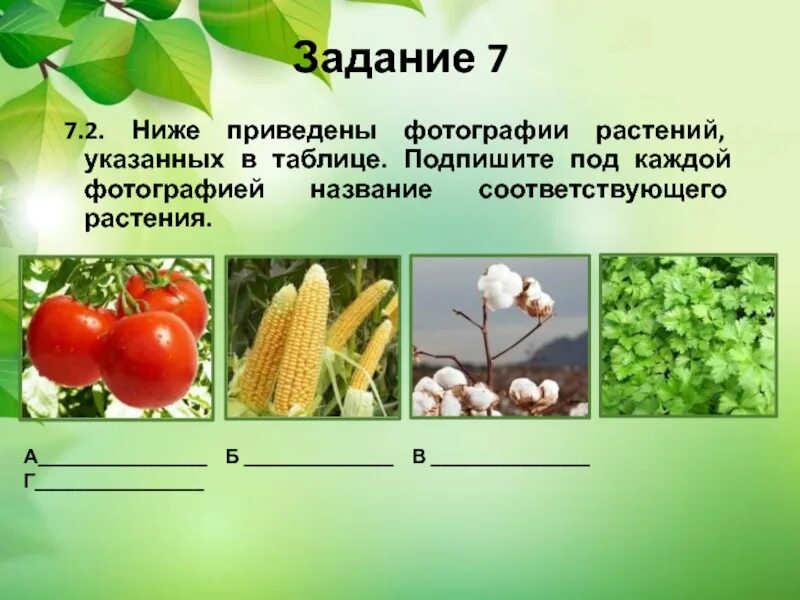 Задание 7

7.2. Ниже приведены фотографии растений, указанных в таблице. Подпишите под каждой фотографией название соответствующего растения.

А________________ Б ______________ В _______________
Г________________